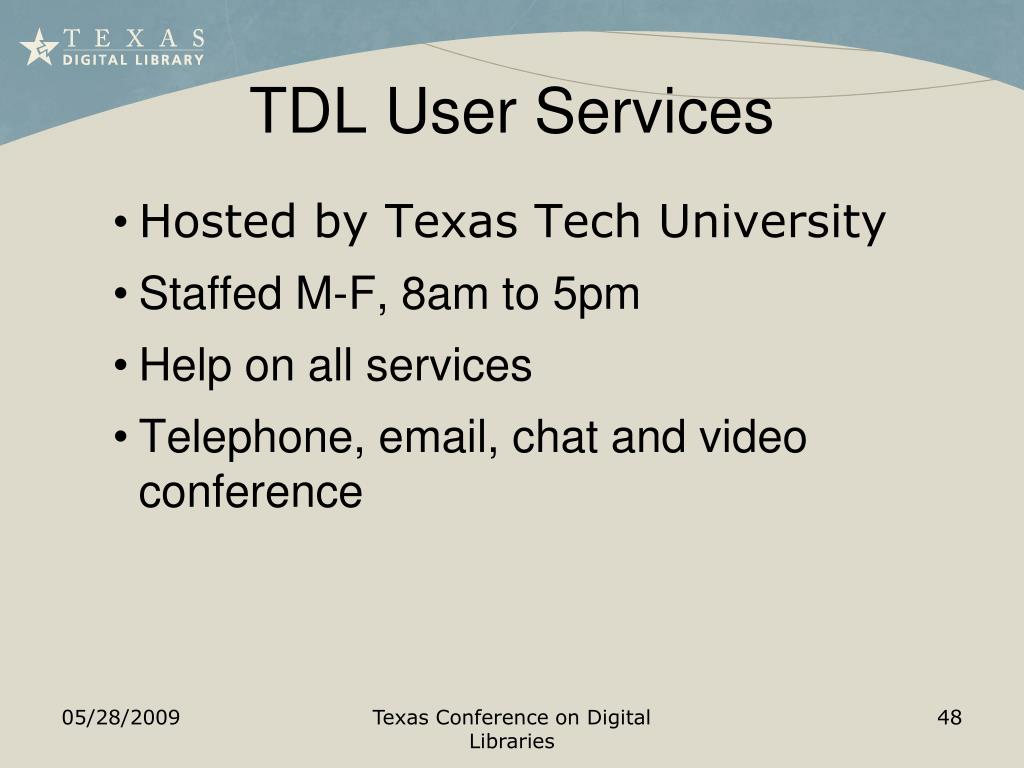 TEXAS DIGITAL LIBRARY

TDL User Services

• Hosted by Texas Tech University
• Staffed M-F, 8am to 5pm
• Help on all services
• Telephone, email, chat and video conference

05/28/2009

Texas Conference on Digital Libraries

48